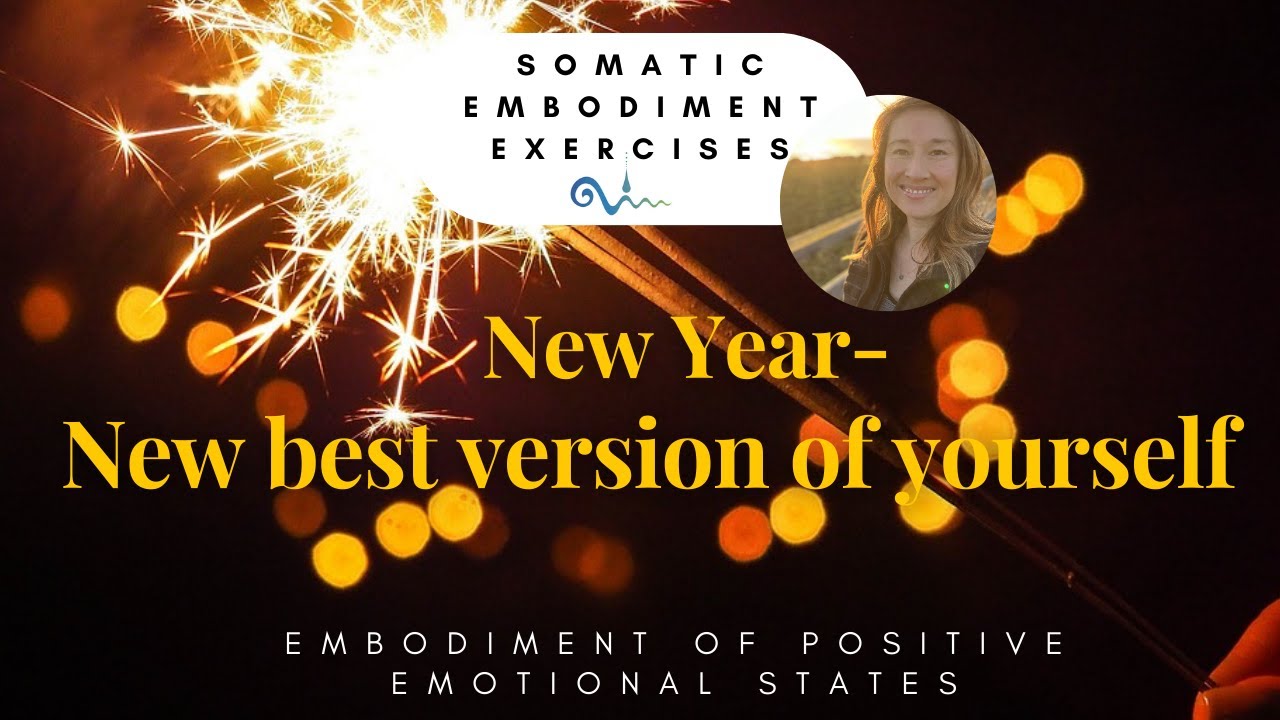 SOMATIC EMBODIMENT EXERCISES

New Year-
New best version of yourself

EMBODIMENT OF POSITIVE EMOTIONAL STATES